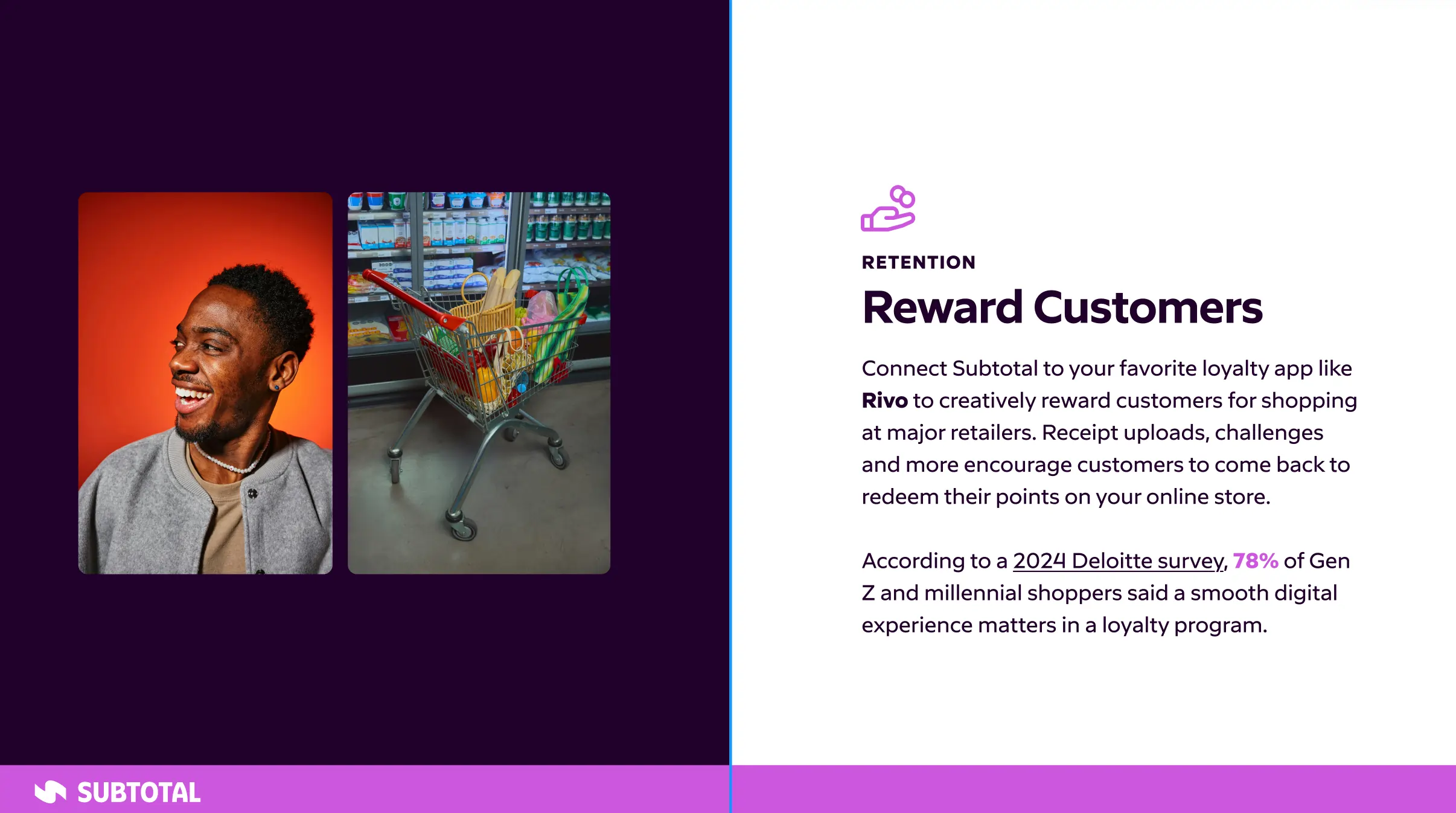 RETENTION

Reward Customers

Connect Subtotal to your favorite loyalty app like Rivo to creatively reward customers for shopping at major retailers. Receipt uploads, challenges and more encourage customers to come back to redeem their points on your online store.

According to a 2024 Deloitte survey, 78% of Gen Z and millennial shoppers said a smooth digital experience matters in a loyalty program.

SUBTOTAL